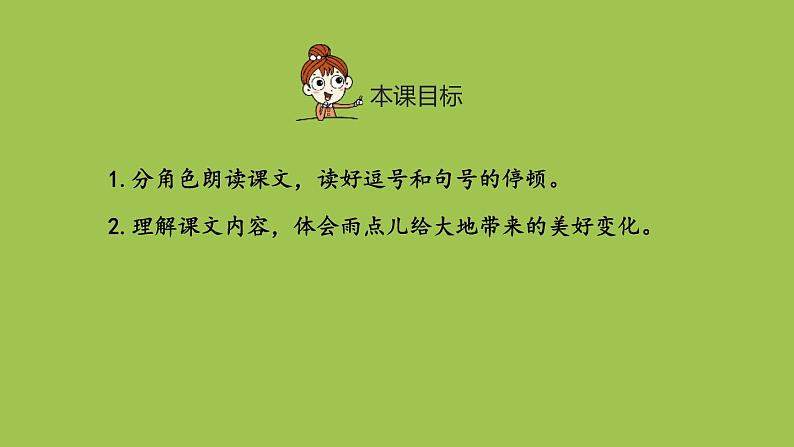 本课目标

1. 分角色朗读课文，读好逗号和句号的停顿。

2. 理解课文内容，体会雨点儿给大地带来的美好变化。